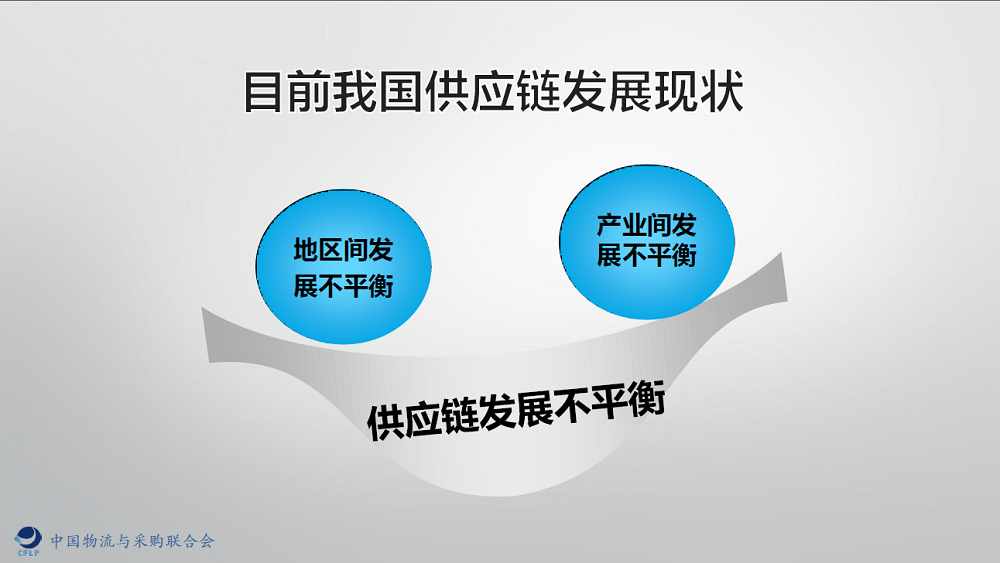 目前我国供应链发展现状

地区间发展不平衡

产业间发展不平衡

供应链发展不平衡

CFLP 中国物流与采购联合会